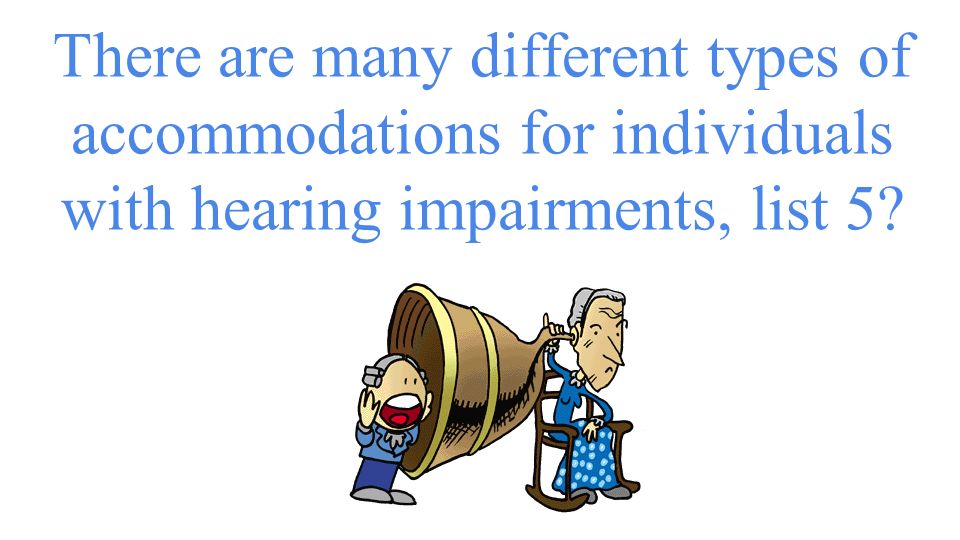 There are many different types of accommodations for individuals with hearing impairments, list 5?